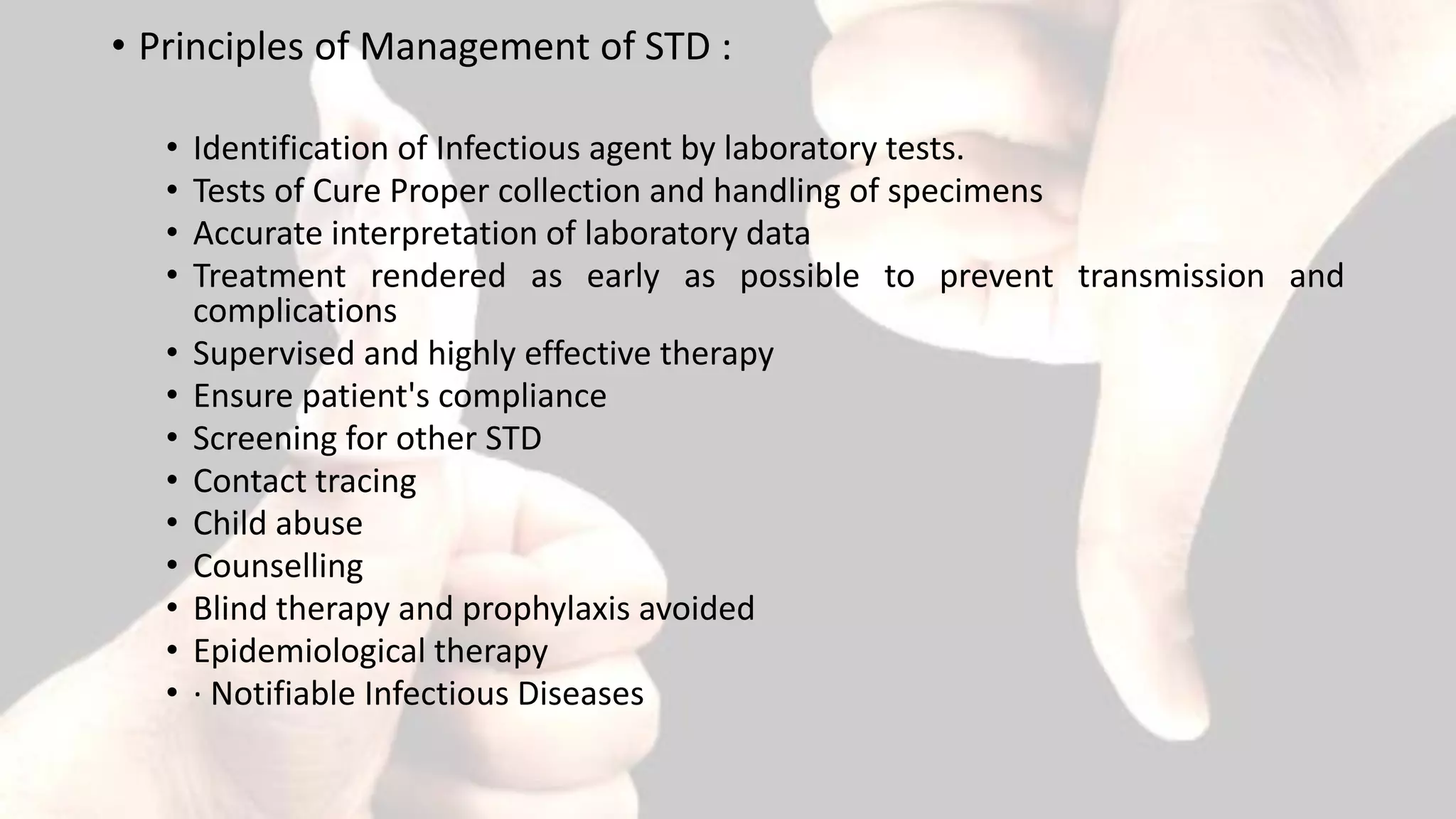 • Principles of Management of STD :

• Identification of Infectious agent by laboratory tests.
• Tests of Cure Proper collection and handling of specimens
• Accurate interpretation of laboratory data
• Treatment rendered as early as possible to prevent transmission and complications
• Supervised and highly effective therapy
• Ensure patient's compliance
• Screening for other STD
• Contact tracing
• Child abuse
• Counselling
• Blind therapy and prophylaxis avoided
• Epidemiological therapy
• · Notifiable Infectious Diseases